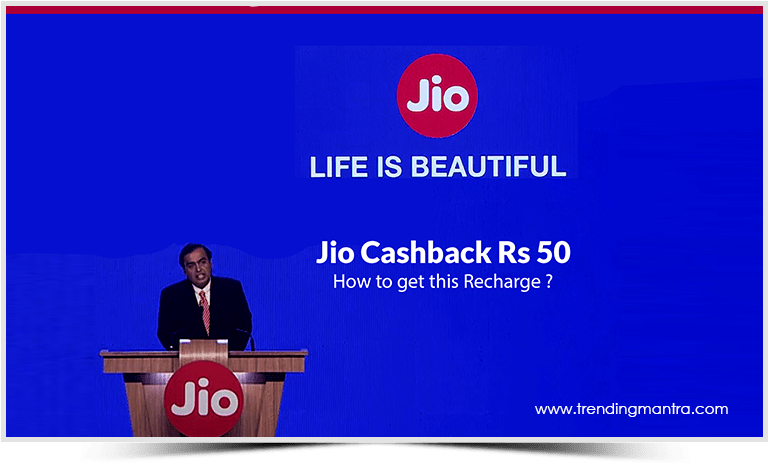 Jio

LIFE IS BEAUTIFUL

Jio Cashback Rs 50

How to get this Recharge ?

Jio

www.trendingmantra.com